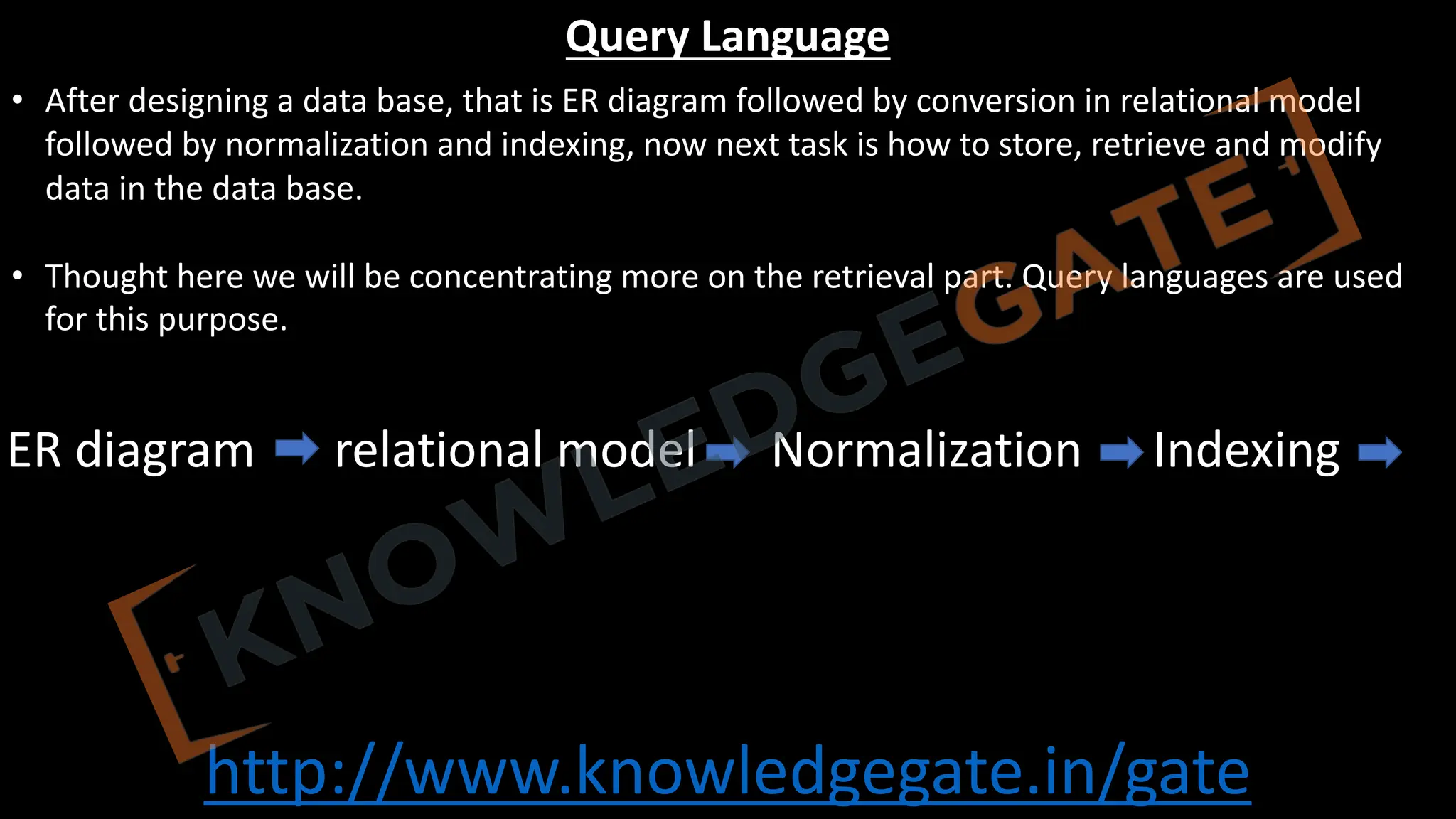 Query Language

• After designing a data base, that is ER diagram followed by conversion in relational model followed by normalization and indexing, now next task is how to store, retrieve and modify data in the data base.

• Thought here we will be concentrating more on the retrieval part. Query languages are used for this purpose.

ER diagram ➡ relational model ➡ Normalization ➡ Indexing ➡

KNOWLEDGEGATE

http://www.knowledgegate.in/gate